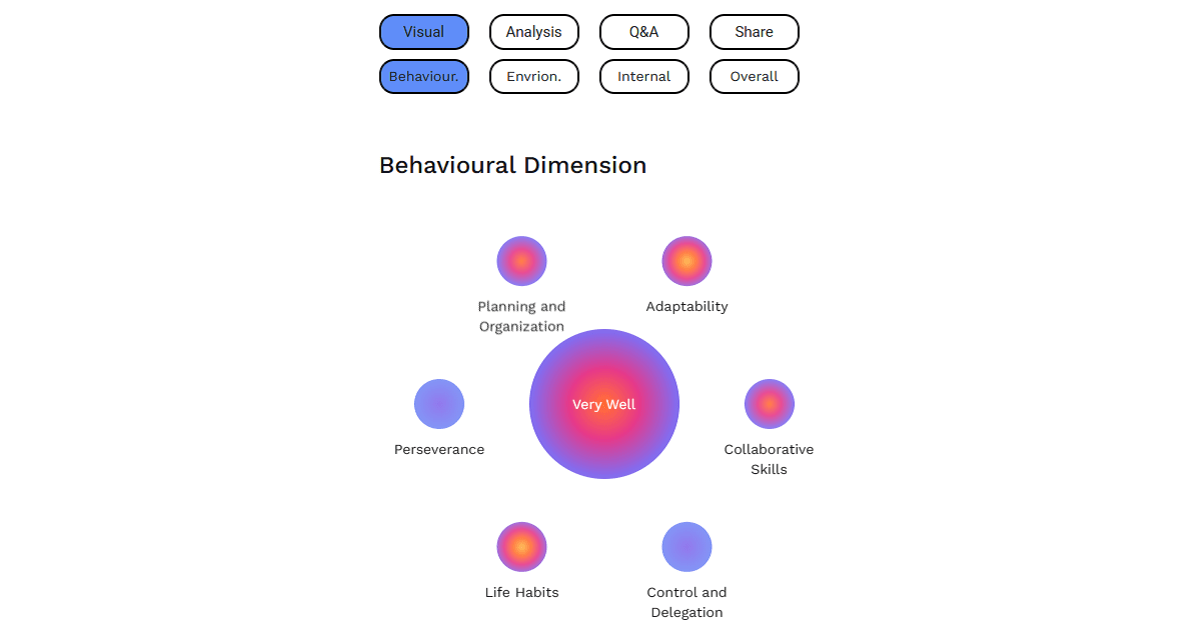 Visual Analysis Q&A Share
Behaviour. Envrion. Internal Overall

Behavioural Dimension

Planning and Organization

Adaptability

Perseverance

Very Well

Collaborative Skills

Life Habits

Control and Delegation